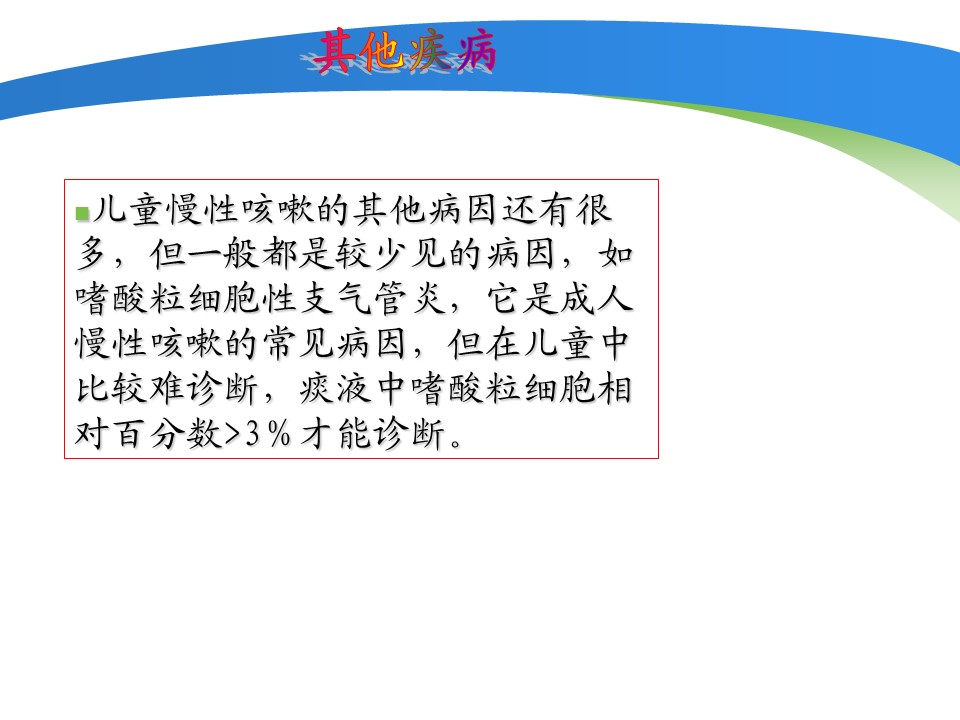 其他疾病

儿童慢性咳嗽的其他病因还有很多，但一般都是较少见的病因，如嗜酸粒细胞性支气管炎，它是成人慢性咳嗽的常见病因，但在儿童中比较难诊断，痰液中嗜酸粒细胞相对百分数>3％才能诊断。